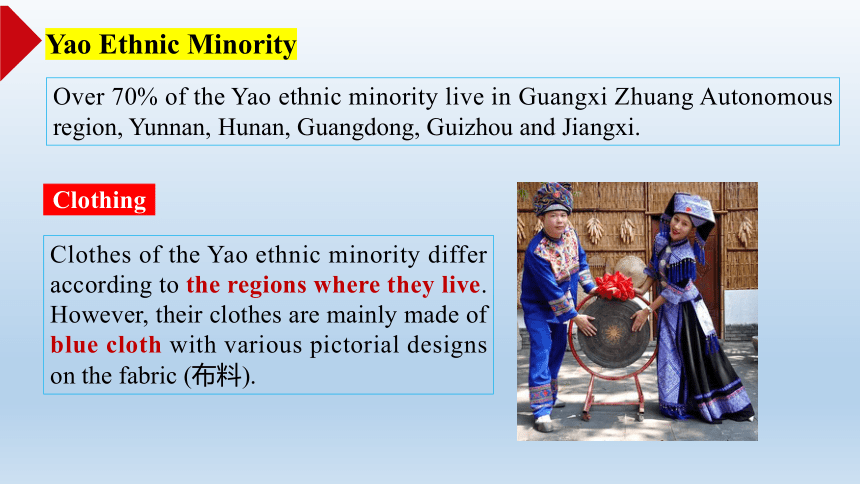 Yao Ethnic Minority

Over 70% of the Yao ethnic minority live in Guangxi Zhuang Autonomous region, Yunnan, Hunan, Guangdong, Guizhou and Jiangxi.

Clothing

Clothes of the Yao ethnic minority differ according to the regions where they live. However, their clothes are mainly made of blue cloth with various pictorial designs on the fabric (布料).